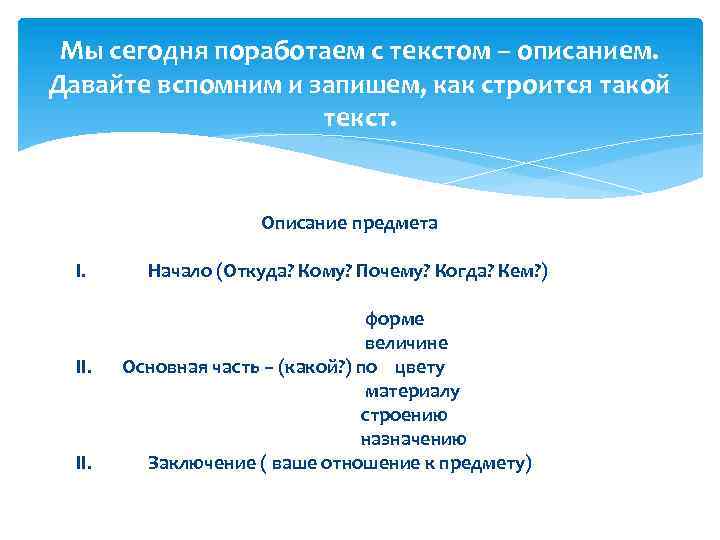 Мы сегодня поработаем с текстом – описанием. Давайте вспомним и запишем, как строится такой текст.

Описание предмета

I. Начало (Откуда? Кому? Почему? Когда? Кем?)

форме
величине
II. Основная часть – (какой?) по цвету
материалу
строению
назначению
II. Заключение ( ваше отношение к предмету)